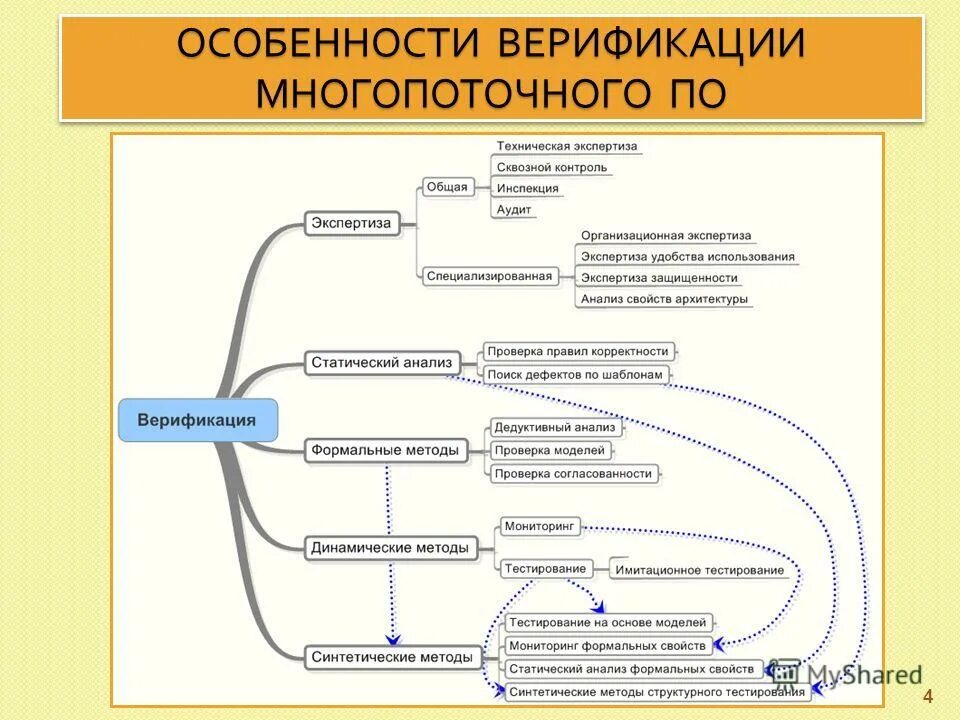 ОСОБЕННОСТИ ВЕРИФИКАЦИИ МНОГОПОТОЧНОГО ПО

Верификация

Экспертиза

Общая

Техническая экспертиза

Сквозной контроль

Инспекция

Аудит

Специализированная

Организационная экспертиза

Экспертиза удобства использования

Экспертиза защищенности

Анализ свойств архитектуры

Статический анализ

Проверка правил корректности

Поиск дефектов по шаблонам

Формальные методы

Дедуктивный анализ

Проверка моделей

Проверка согласованности

Динамические методы

Мониторинг

Тестирование

Имитационное тестирование

Синтетические методы

Тестирование на основе моделей

Мониторинг формальных свойств

Статический анализ формальных свойств

Синтетические методы структурного тестирования

MyShared

4